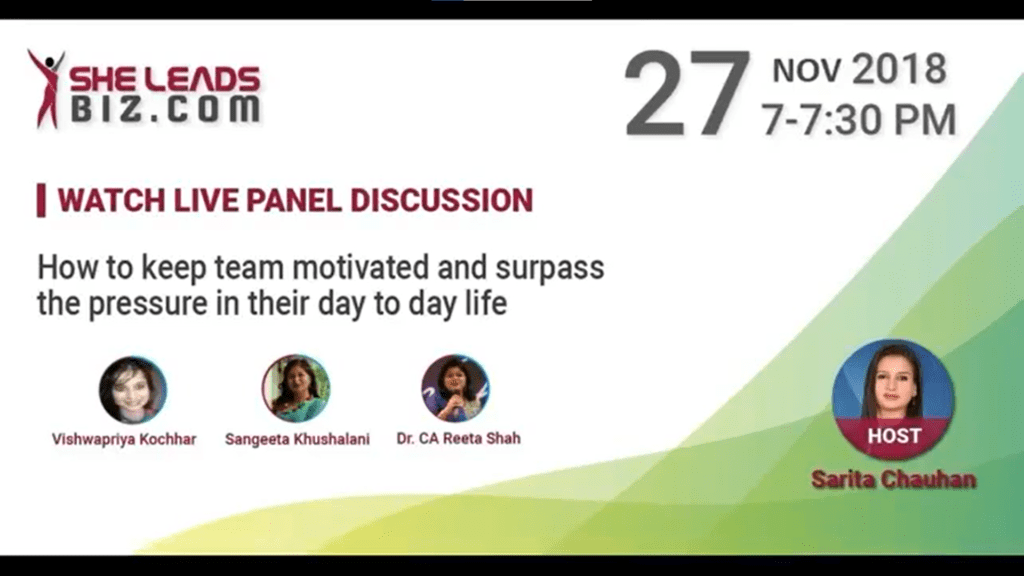 SHE LEADS BIZ.COM

27 NOV 2018
7-7:30 PM

WATCH LIVE PANEL DISCUSSION

How to keep team motivated and surpass the pressure in their day to day life

Vishwapriya Kochhar

Sangeeta Khushalani

Dr. CA Reeta Shah

HOST

Sarita Chauhan